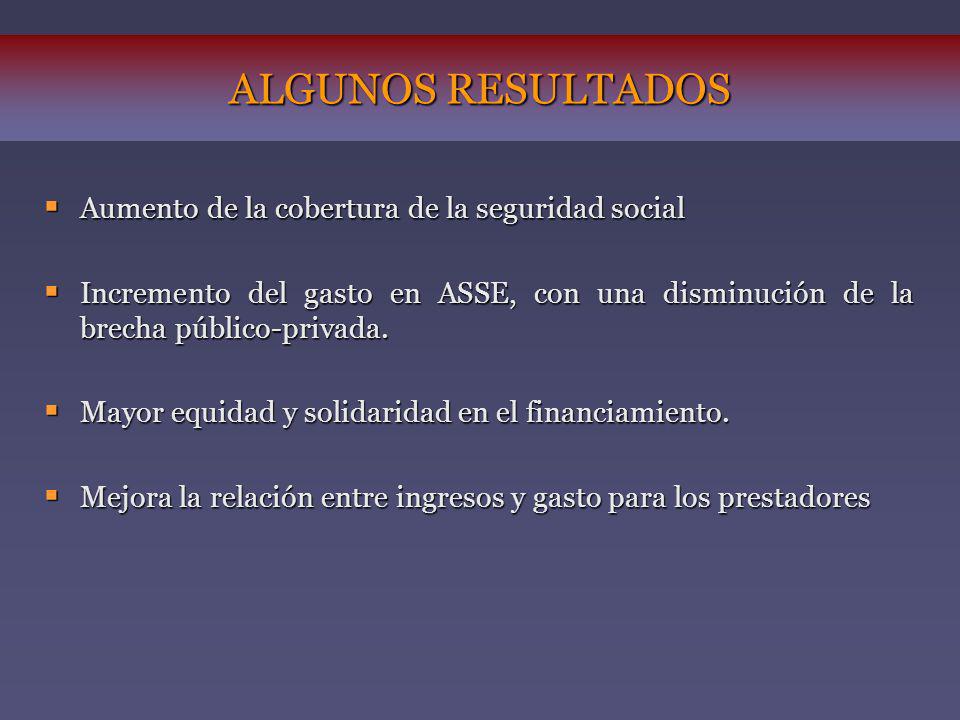 ALGUNOS RESULTADOS

- Aumento de la cobertura de la seguridad social

- Incremento del gasto en ASSE, con una disminución de la brecha público-privada.

- Mayor equidad y solidaridad en el financiamiento.

- Mejora la relación entre ingresos y gasto para los prestadores